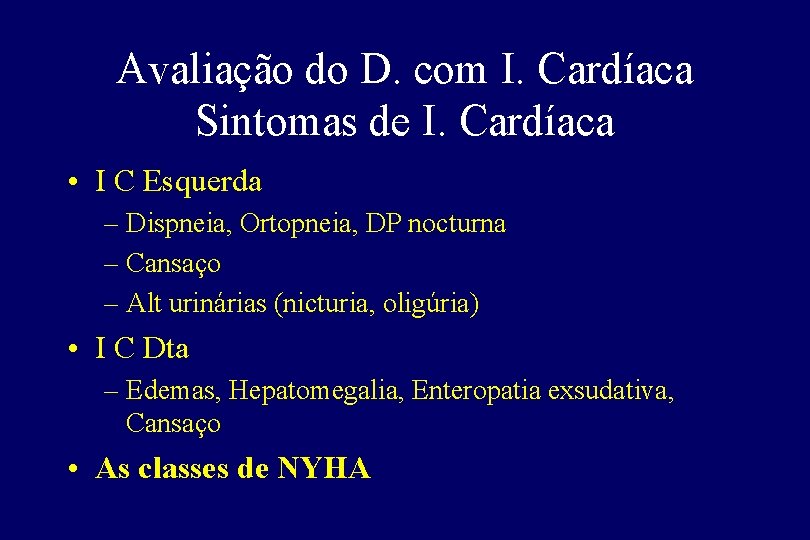 Avaliação do D. com I. Cardíaca
Sintomas de I. Cardíaca

• I C Esquerda
– Dispneia, Ortopneia, DP nocturna
– Cansaço
– Alt urinárias (nicturia, oligúria)

• I C Dta
– Edemas, Hepatomegalia, Enteropatia exsudativa, Cansaço

• As classes de NYHA